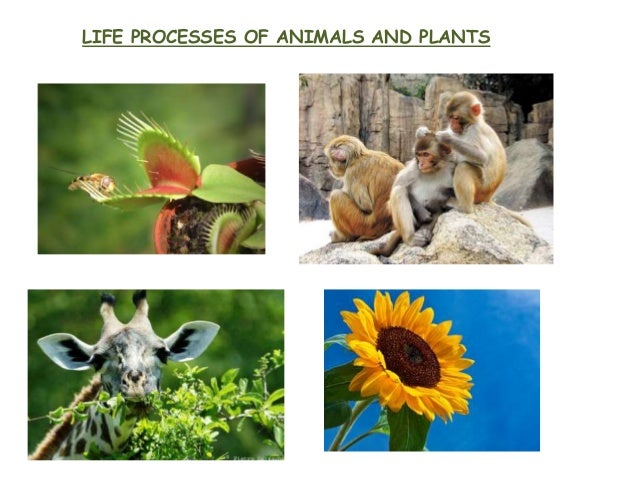 LIFE PROCESSES OF ANIMALS AND PLANTS